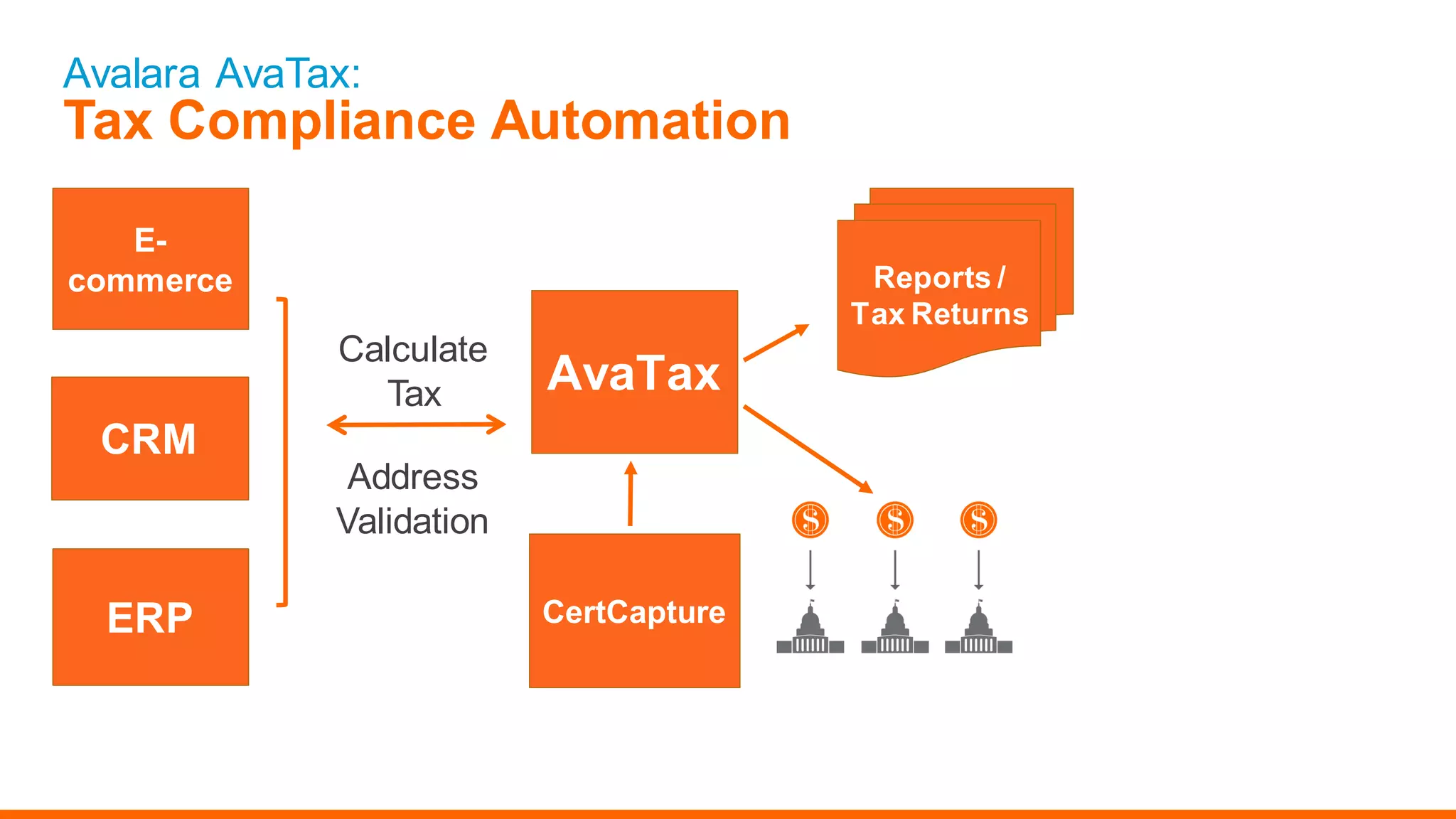 Avalara AvaTax:
Tax Compliance Automation

E-commerce

CRM

ERP

Calculate Tax

Address Validation

AvaTax

CertCapture

Reports / Tax Returns

$

$

$